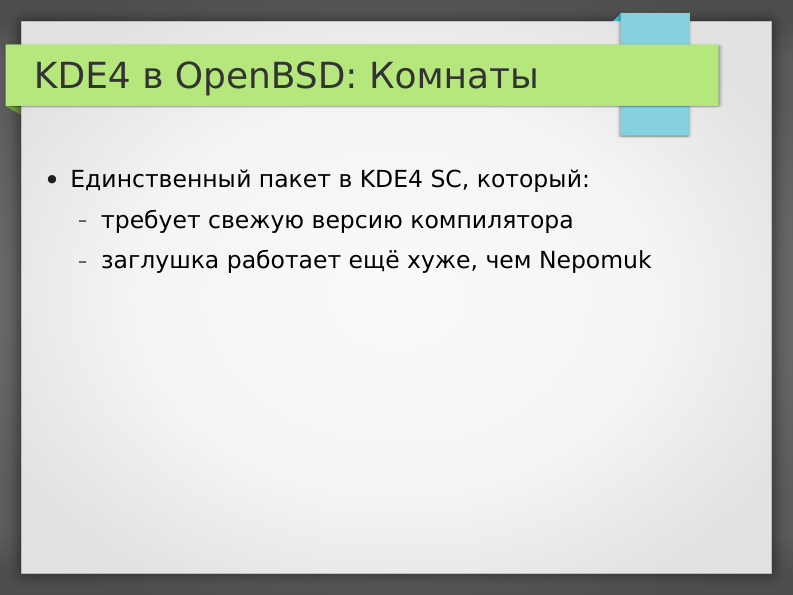 KDE4 в OpenBSD: Комнаты

• Единственный пакет в KDE4 SC, который:
  – требует свежую версию компилятора
  – заглушка работает ещё хуже, чем Nepomuk